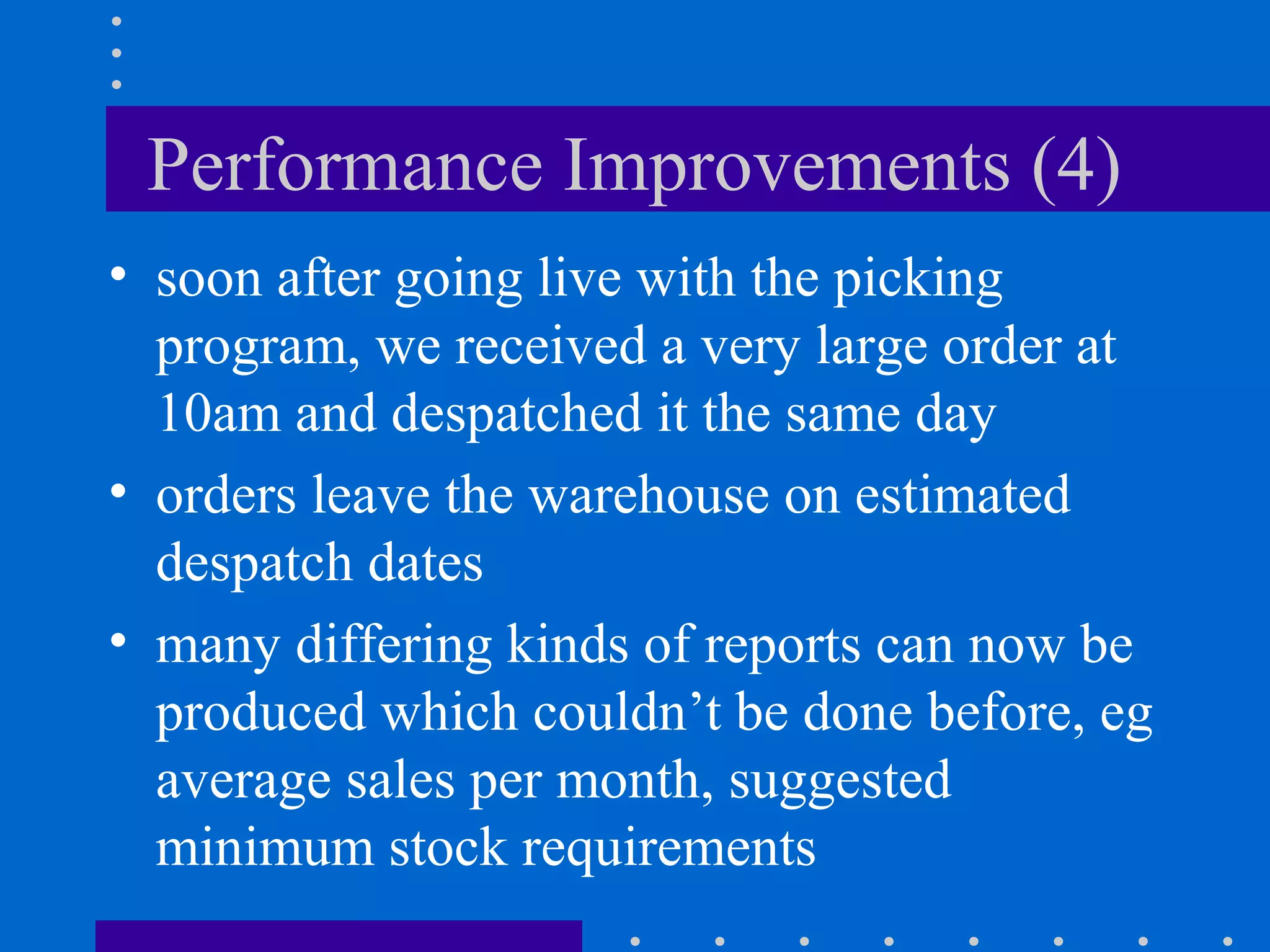 Performance Improvements (4)

• soon after going live with the picking program, we received a very large order at 10am and despatched it the same day

• orders leave the warehouse on estimated despatch dates

• many differing kinds of reports can now be produced which couldn’t be done before, eg average sales per month, suggested minimum stock requirements